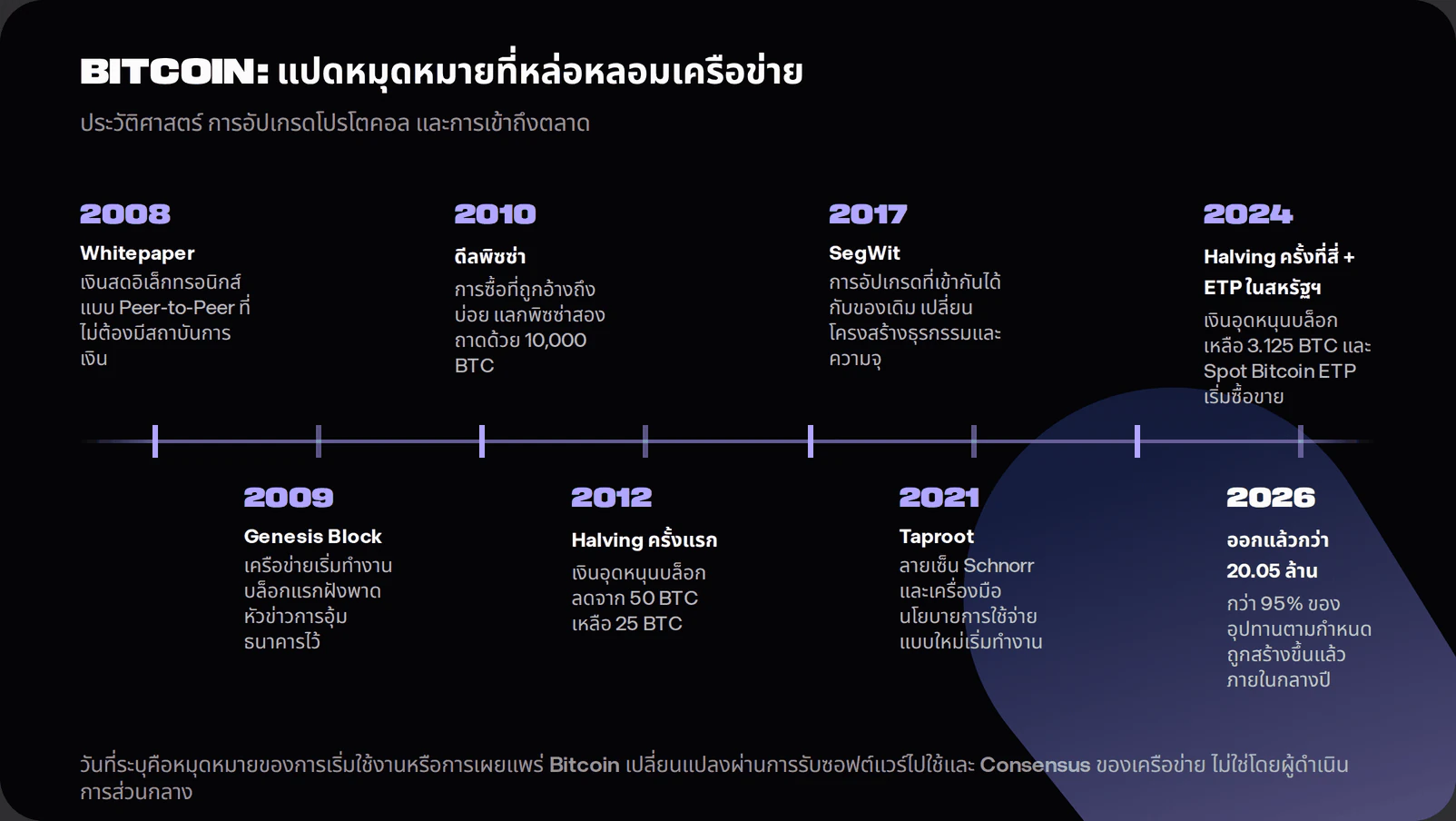 BITCOIN: แปดหมุดหมายที่หล่อหลอมเครือข่าย

ประวัติศาสตร์ การอัปเกรดโปรโตคอล และการเข้าถึงตลาด

2008
Whitepaper
เงินสดอิเล็กทรอนิกส์แบบ Peer-to-Peer ที่ไม่ต้องมีสถาบันการเงิน

2010
ดีลพิซซ่า
การซื้อที่ถูกอ้างถึงบ่อย แลกพิซซ่าสองถาดด้วย 10,000 BTC

2017
SegWit
การอัปเกรดที่เข้ากันได้กับของเดิม เปลี่ยนโครงสร้างธุรกรรมและความจุ

2024
Halving ครั้งที่สี่ + ETP ในสหรัฐฯ
เงินอุดหนุนบล็อกเหลือ 3.125 BTC และ Spot Bitcoin ETP เริ่มซื้อขาย

2009
Genesis Block
เครือข่ายเริ่มทำงาน บล็อกแรกฝังพาดหัวข่าวการอุ้มธนาคารไว้

2012
Halving ครั้งแรก
เงินอุดหนุนบล็อกลดจาก 50 BTC เหลือ 25 BTC

2021
Taproot
ลายเซ็น Schnorr และเครื่องมือนโยบายการใช้จ่ายแบบใหม่เริ่มทำงาน

2026
ออกแล้วกว่า 20.05 ล้าน
กว่า 95% ของอุปทานตามกำหนดถูกสร้างขึ้นแล้วภายในกลางปี

วันที่ระบุคือหมุดหมายของการเริ่มใช้งานหรือการเผยแพร่ Bitcoin เปลี่ยนแปลงผ่านการรับซอฟต์แวร์ไปใช้และ Consensus ของเครือข่าย ไม่ใช่โดยผู้ดำเนินการส่วนกลาง